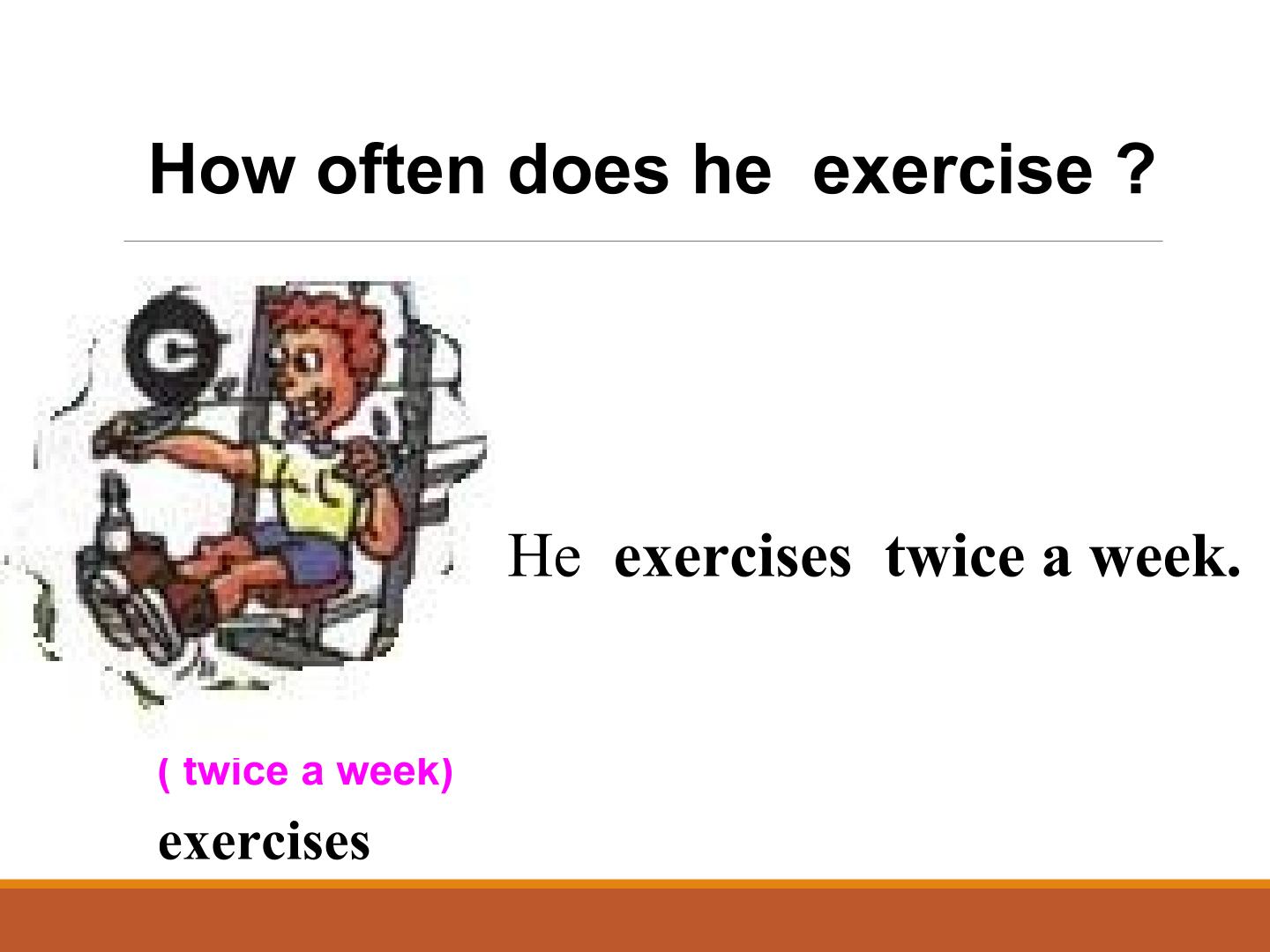 How often does he exercise ?

He exercises twice a week.

( twice a week)

exercises